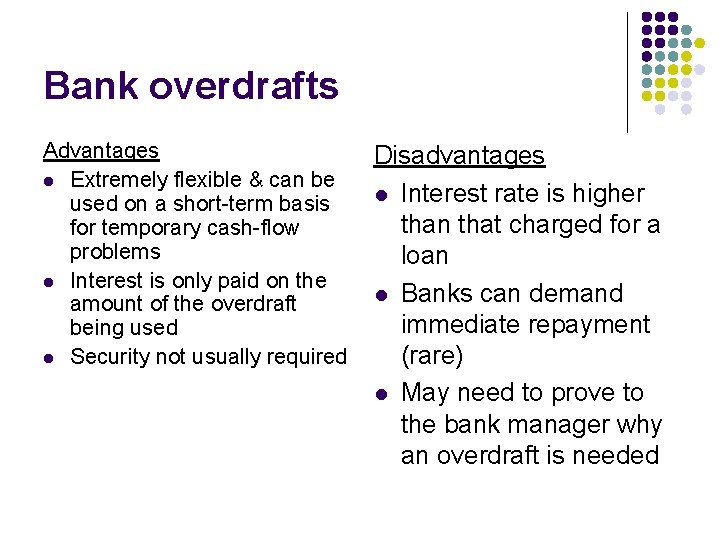 Bank overdrafts

Advantages
- Extremely flexible & can be used on a short-term basis for temporary cash-flow problems
- Interest is only paid on the amount of the overdraft being used
- Security not usually required

Disadvantages
- Interest rate is higher than that charged for a loan
- Banks can demand immediate repayment (rare)
- May need to prove to the bank manager why an overdraft is needed